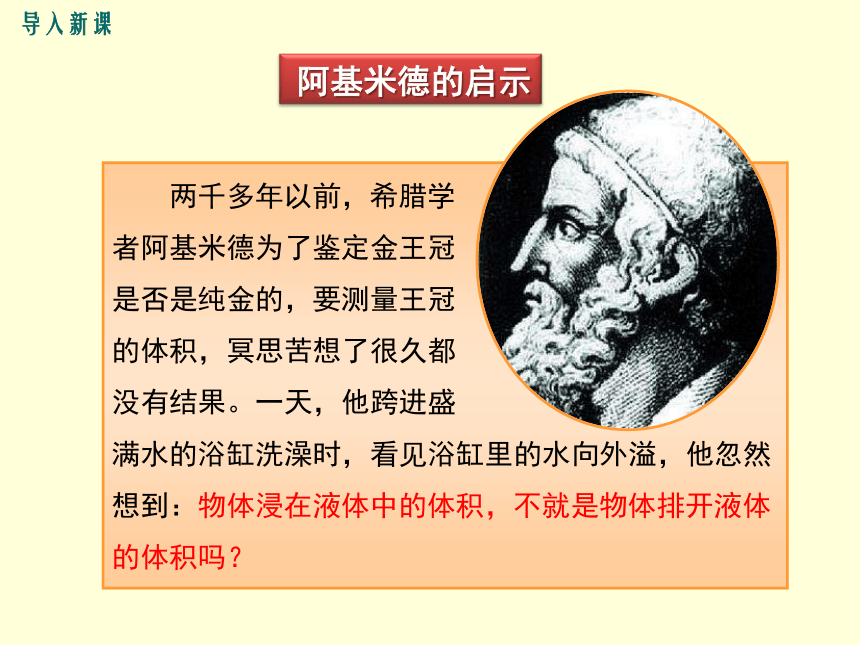 导入新课

阿基米德的启示

两千多年以前，希腊学者阿基米德为了鉴定金王冠是否是纯金的，要测量王冠的体积，冥思苦想了很久都没有结果。一天，他跨进盛满水的浴缸洗澡时，看见浴缸里的水向外溢，他忽然想到：物体浸在液体中的体积，不就是物体排开液体的体积吗？